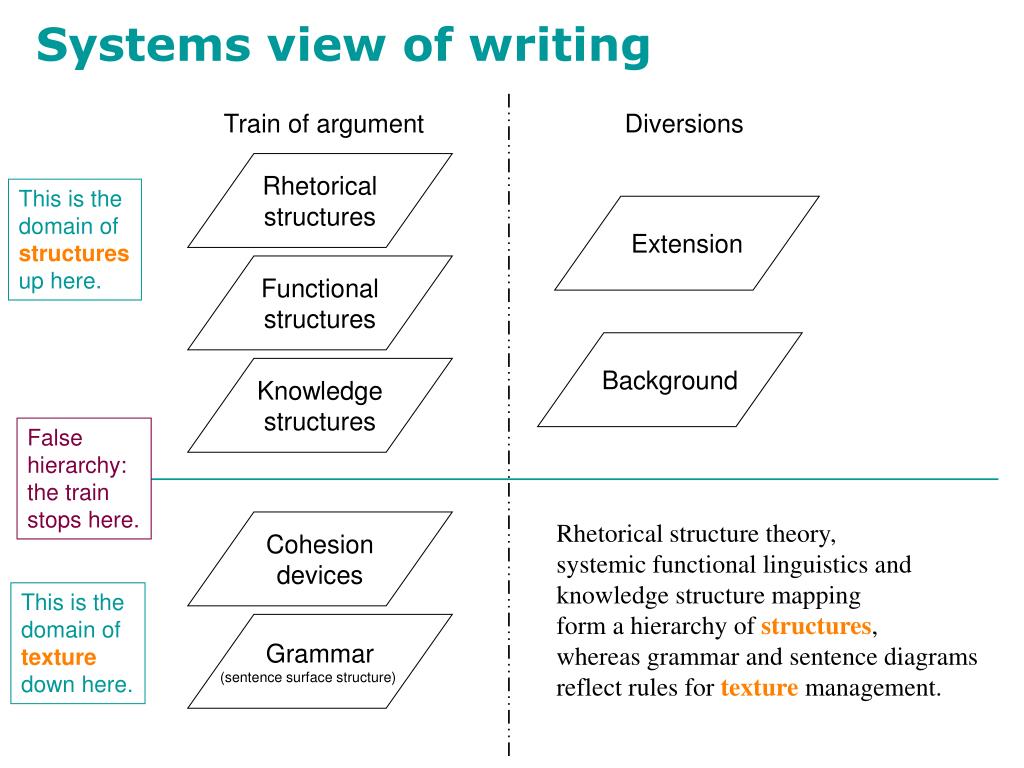 Systems view of writing

Train of argument

Diversions

This is the domain of structures up here.

Rhetorical structures

Functional structures

Knowledge structures

Extension

Background

False hierarchy: the train stops here.

Cohesion devices

Grammar
(sentence surface structure)

This is the domain of texture down here.

Rhetorical structure theory, systemic functional linguistics and knowledge structure mapping form a hierarchy of structures, whereas grammar and sentence diagrams reflect rules for texture management.